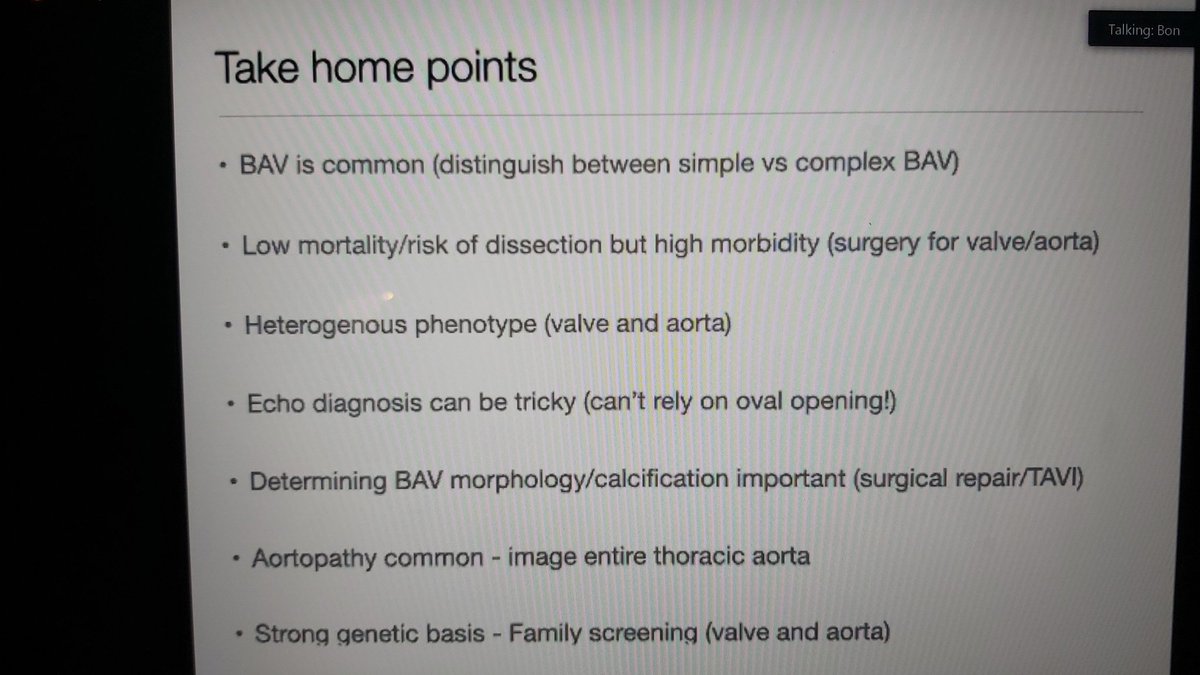 Talking: Bon

Take home points

• BAV is common (distinguish between simple vs complex BAV)

• Low mortality/risk of dissection but high morbidity (surgery for valve/aorta)

• Heterogenous phenotype (valve and aorta)

• Echo diagnosis can be tricky (can't rely on oval opening!)

• Determining BAV morphology/calcification important (surgical repair/TAVI)

• Aortopathy common - image entire thoracic aorta

• Strong genetic basis - Family screening (valve and aorta)